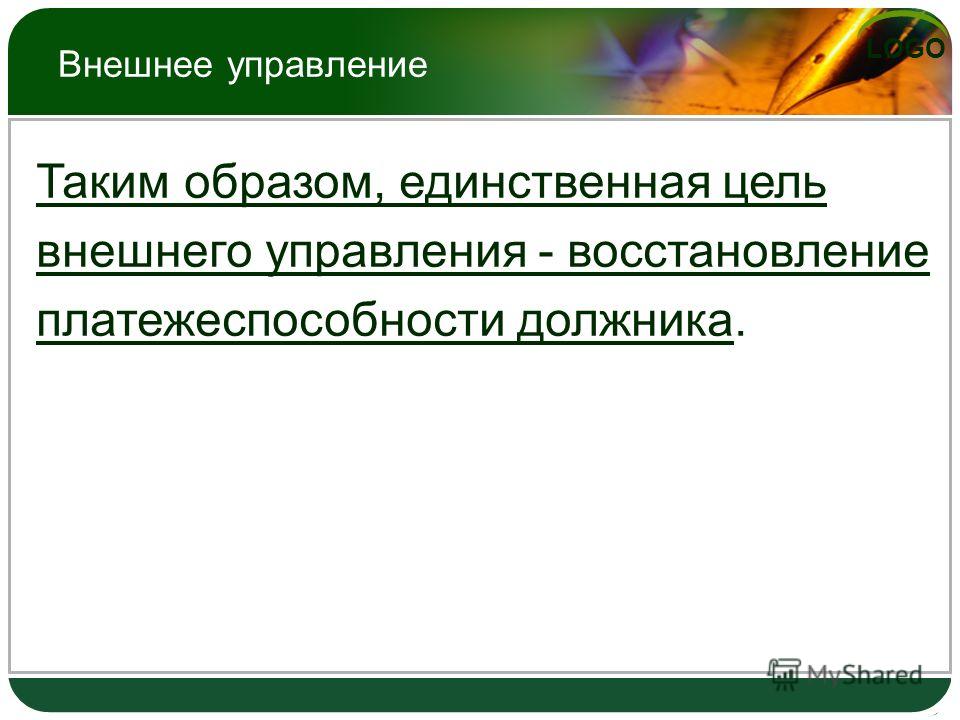 Внешнее управление

LOGO

Таким образом, единственная цель внешнего управления - восстановление платежеспособности должника.

MyShared